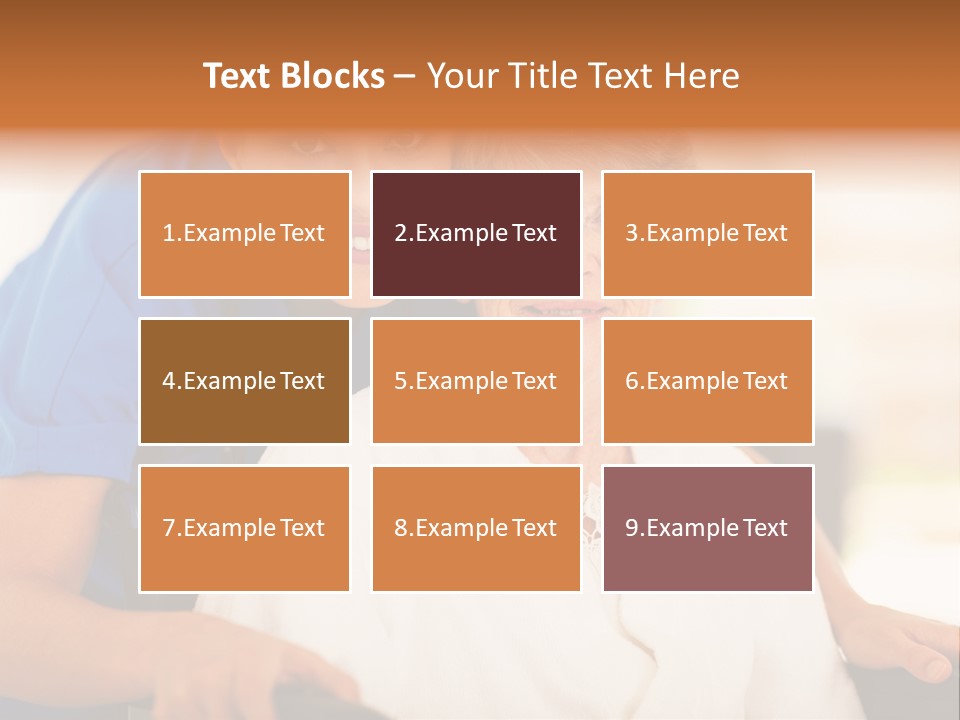 Text Blocks – Your Title Text Here

1.Example Text

2.Example Text

3.Example Text

4.Example Text

5.Example Text

6.Example Text

7.Example Text

8.Example Text

9.Example Text